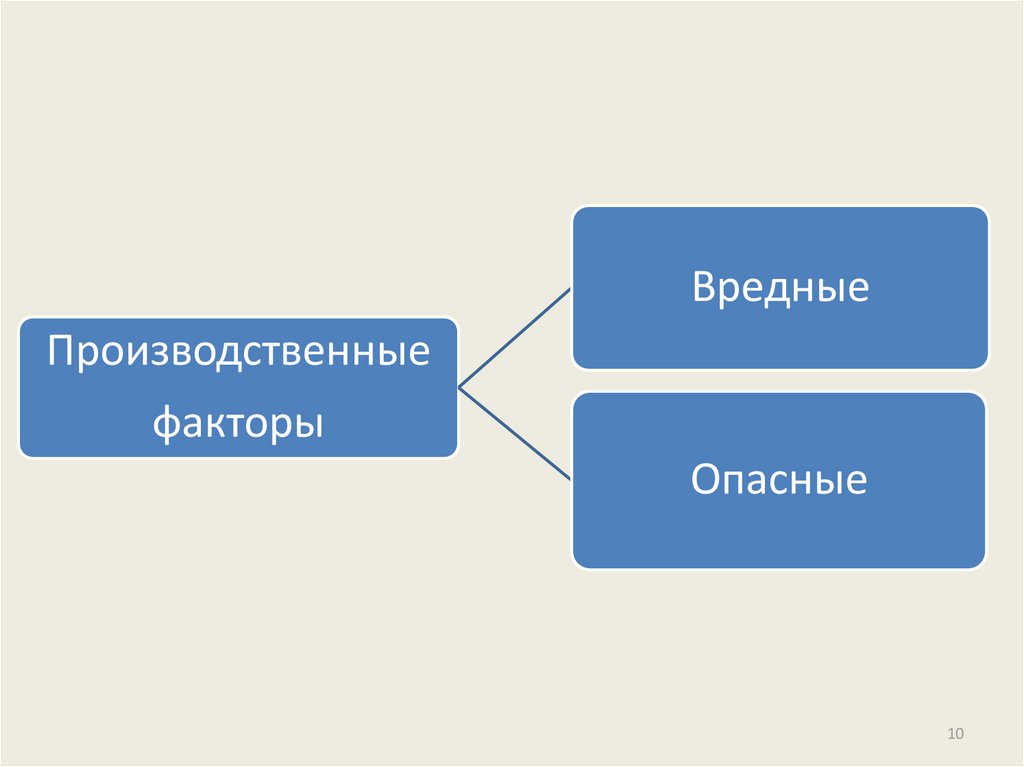 Производственные факторы

Вредные

Опасные

10